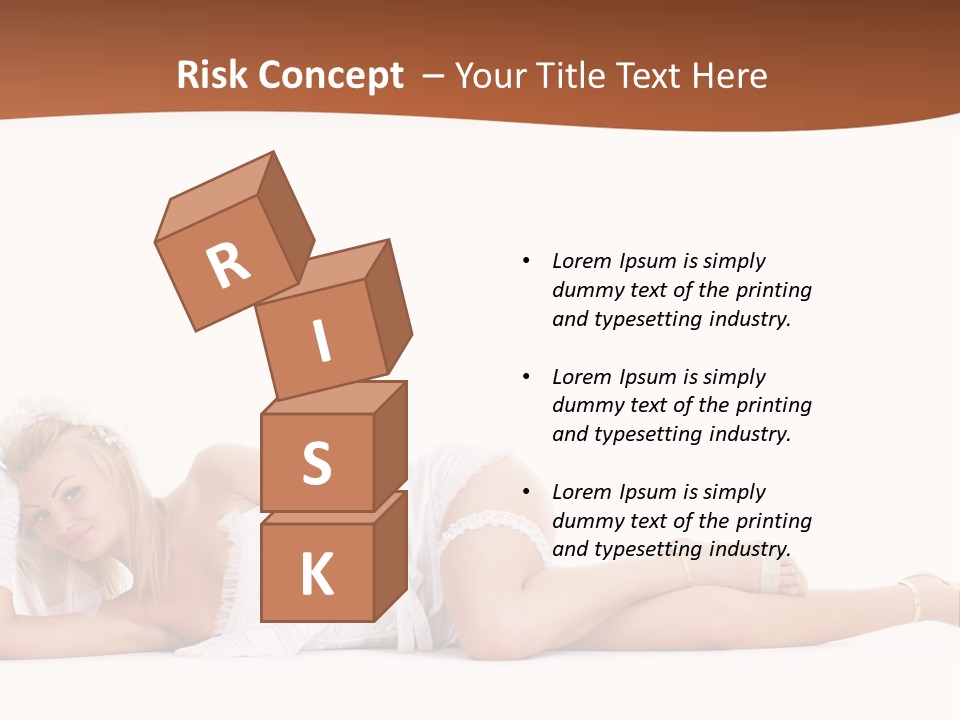 Risk Concept – Your Title Text Here

R
I
S
K

• Lorem Ipsum is simply dummy text of the printing and typesetting industry.

• Lorem Ipsum is simply dummy text of the printing and typesetting industry.

• Lorem Ipsum is simply dummy text of the printing and typesetting industry.